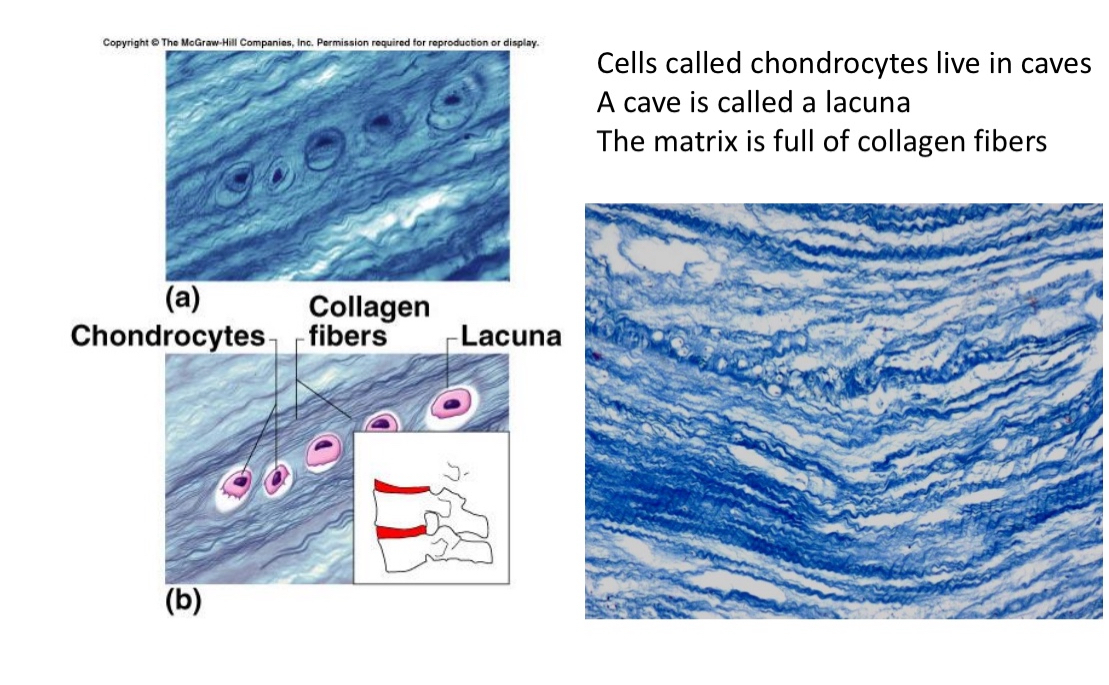 Copyright © The McGraw-Hill Companies, Inc. Permission required for reproduction or display.

(a)

Chondrocytes

Collagen fibers

Lacuna

(b)

Cells called chondrocytes live in caves
A cave is called a lacuna
The matrix is full of collagen fibers